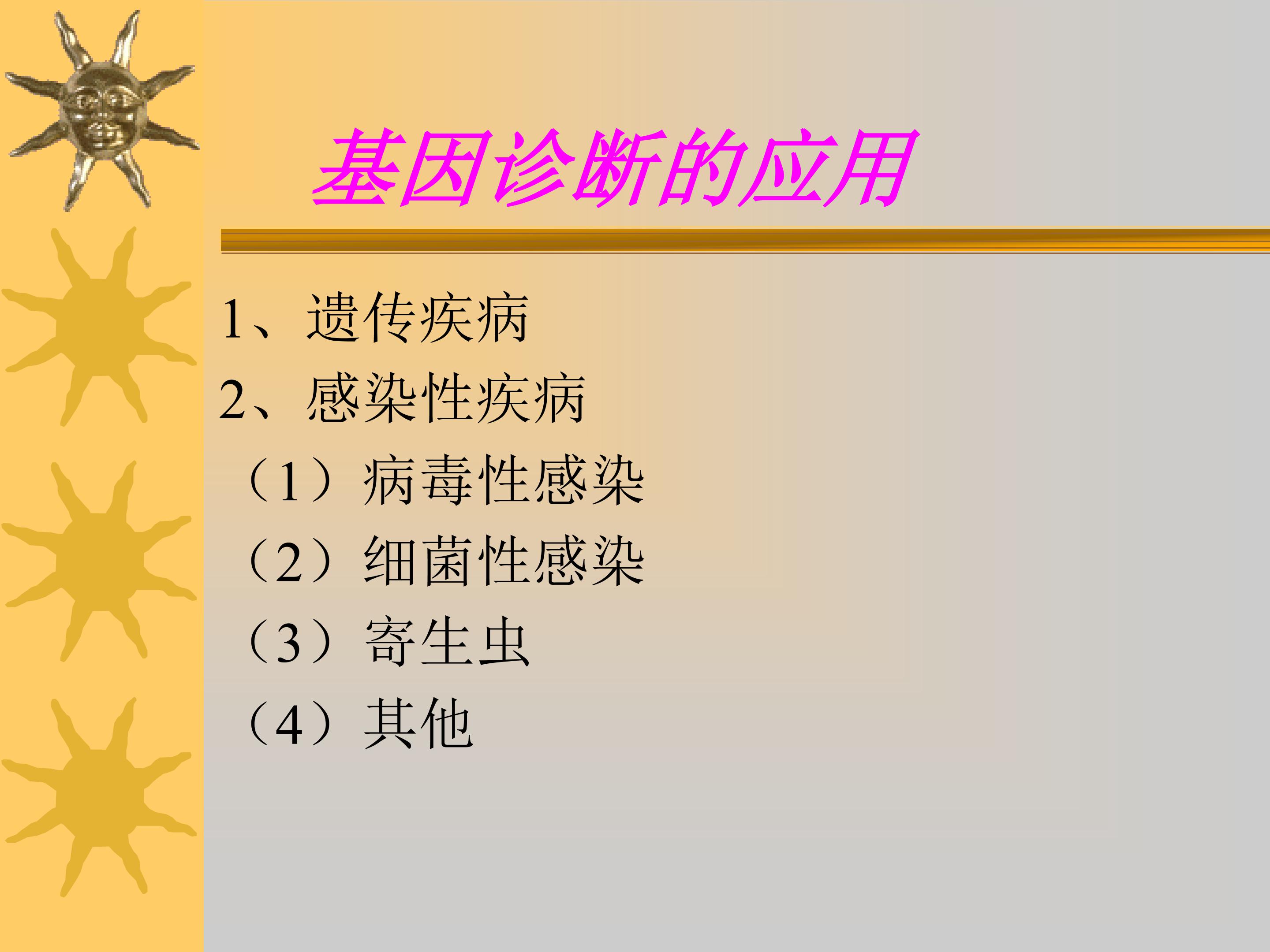 基因诊断的应用

1、遗传疾病

2、感染性疾病

（1）病毒性感染

（2）细菌性感染

（3）寄生虫

（4）其他